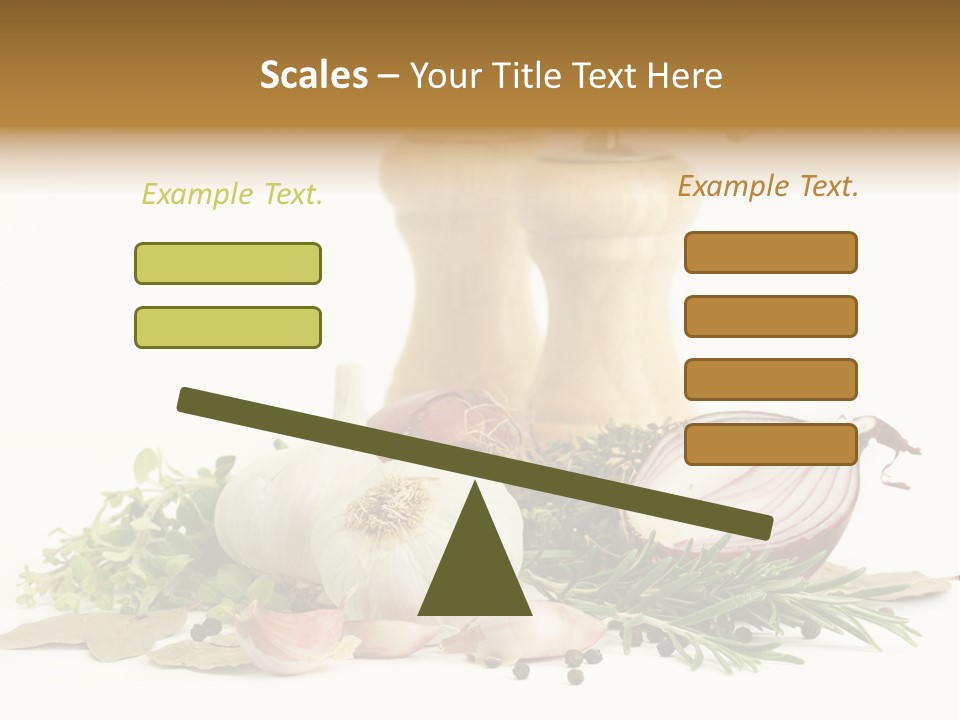 Scales – Your Title Text Here

Example Text.

Example Text.